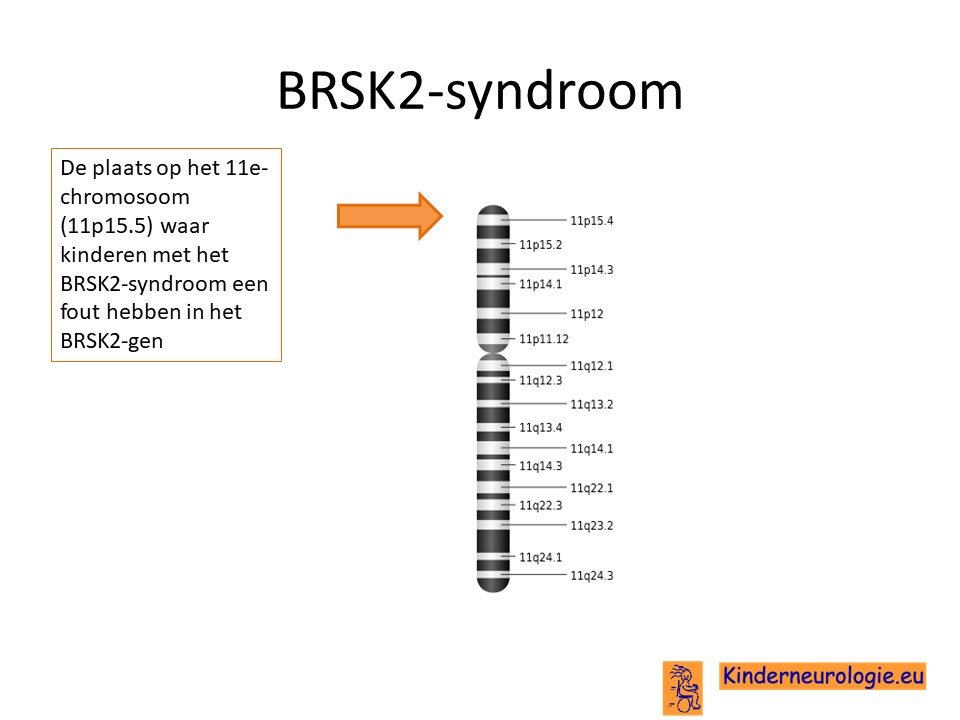 BRSK2-syndroom

De plaats op het 11e-chromosoom (11p15.5) waar kinderen met het BRSK2-syndroom een fout hebben in het BRSK2-gen

11p15.4
11p15.2
11p14.3
11p14.1
11p12
11p11.12
11q12.1
11q12.3
11q13.2
11q13.4
11q14.1
11q14.3
11q22.1
11q22.3
11q23.2
11q24.1
11q24.3

Kinderneurologie.eu